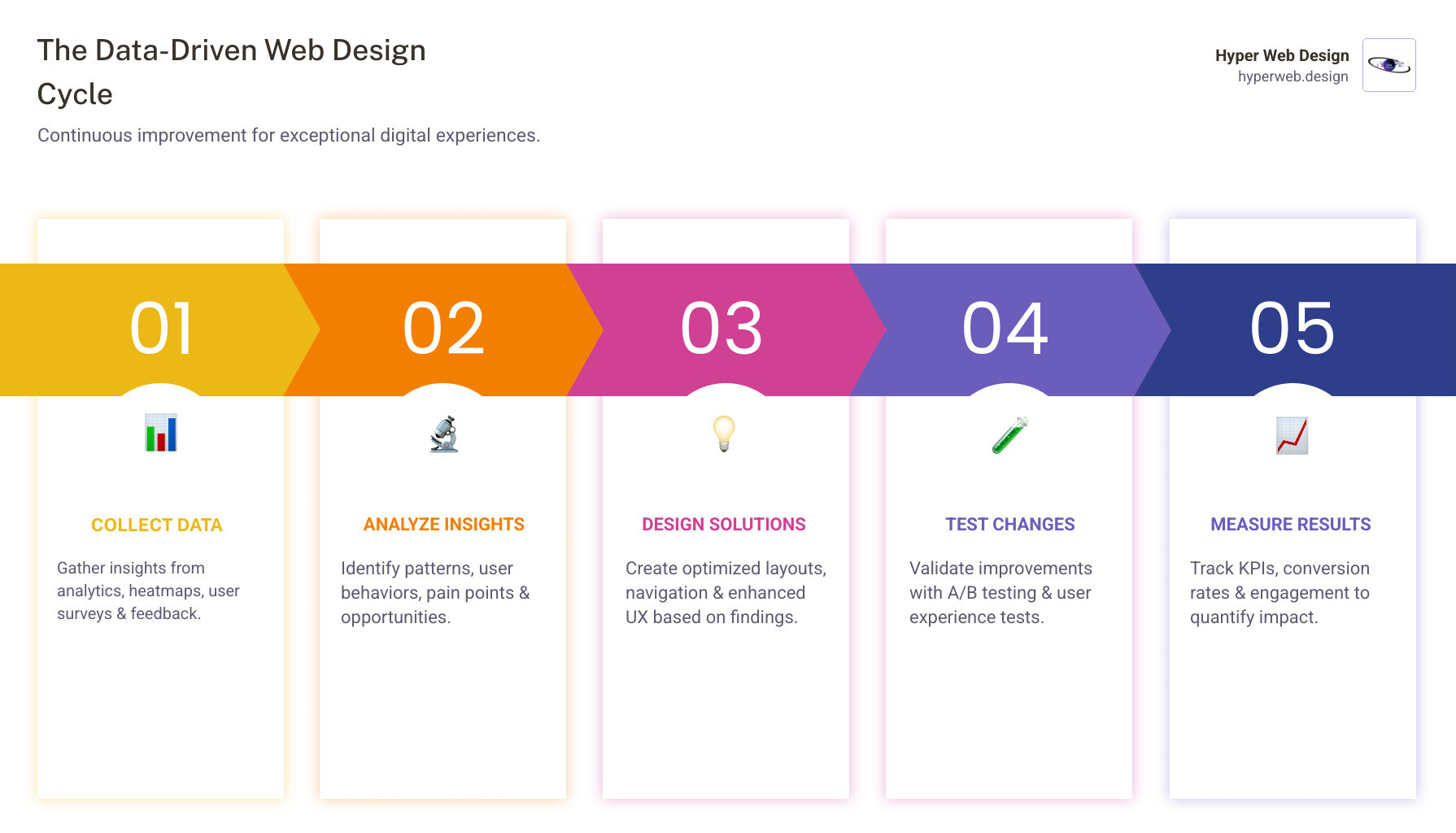 The Data-Driven Web Design Cycle

Continuous improvement for exceptional digital experiences.

Hyper Web Design
hyperweb.design

01

COLLECT DATA

Gather insights from analytics, heatmaps, user surveys & feedback.

02

ANALYZE INSIGHTS

Identify patterns, user behaviors, pain points & opportunities.

03

DESIGN SOLUTIONS

Create optimized layouts, navigation & enhanced UX based on findings.

04

TEST CHANGES

Validate improvements with A/B testing & user experience tests.

05

MEASURE RESULTS

Track KPIs, conversion rates & engagement to quantify impact.